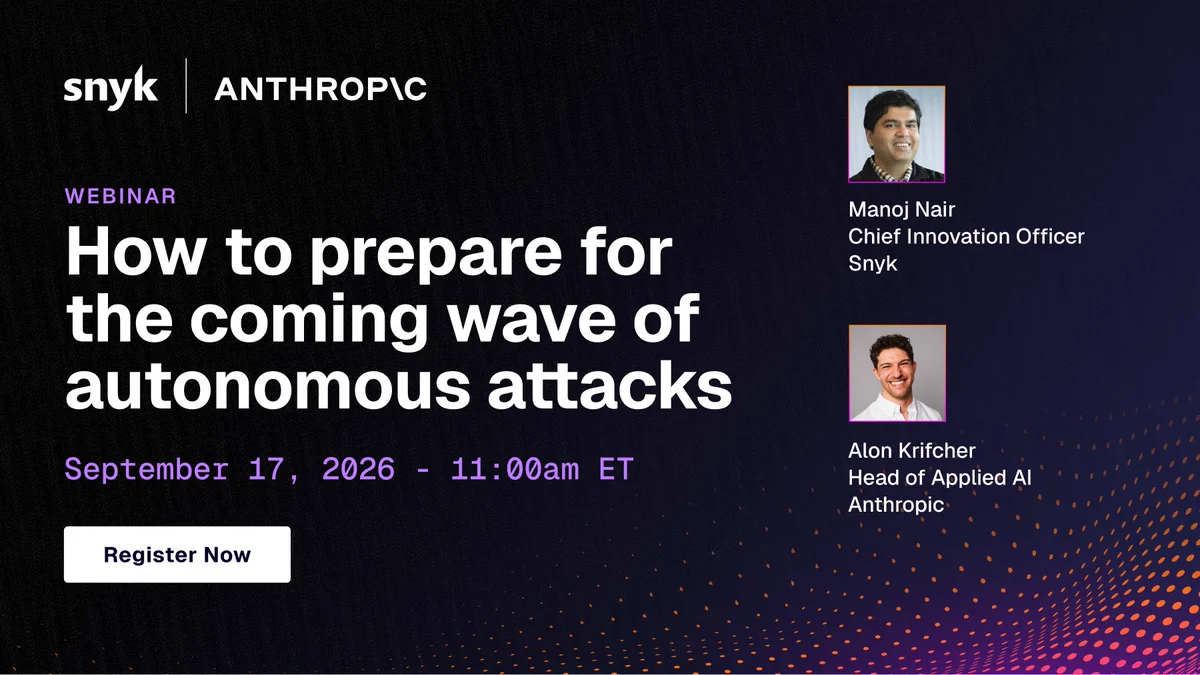 snyk | ANTHROP\C

WEBINAR

How to prepare for the coming wave of autonomous attacks

September 17, 2026 - 11:00am ET

Register Now

Manoj Nair
Chief Innovation Officer
Snyk

Alon Krifcher
Head of Applied AI
Anthropic